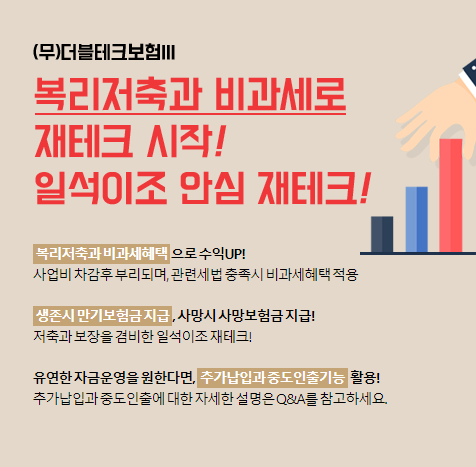 (무)더블테크보험III

복리저축과 비과세로
재테크 시작!
일석이조 안심 재테크!

복리저축과 비과세혜택 으로 수익UP!
사업비 차감후 부리되며, 관련세법 충족시 비과세혜택 적용

생존시 만기보험금 지급, 사망시 사망보험금 지급!
저축과 보장을 겸비한 일석이조 재테크!

유연한 자금운영을 원한다면, 추가납입과 중도인출기능 활용!
추가납입과 중도인출에 대한 자세한 설명은 Q&A를 참고하세요.